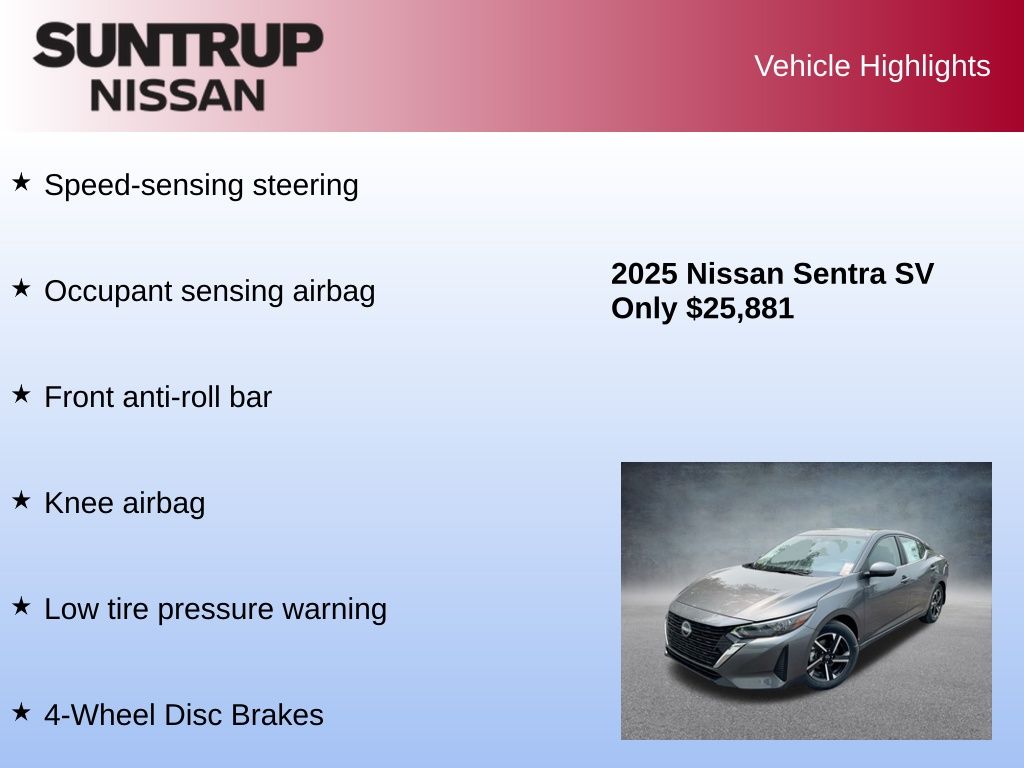 SUNTRUP NISSAN

Vehicle Highlights

★ Speed-sensing steering

★ Occupant sensing airbag

★ Front anti-roll bar

★ Knee airbag

★ Low tire pressure warning

★ 4-Wheel Disc Brakes

2025 Nissan Sentra SV
Only $25,881